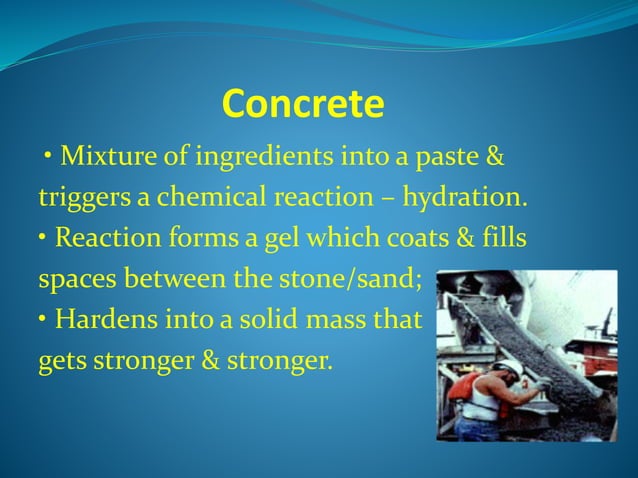 Concrete

• Mixture of ingredients into a paste & triggers a chemical reaction – hydration.

• Reaction forms a gel which coats & fills spaces between the stone/sand;

• Hardens into a solid mass that gets stronger & stronger.